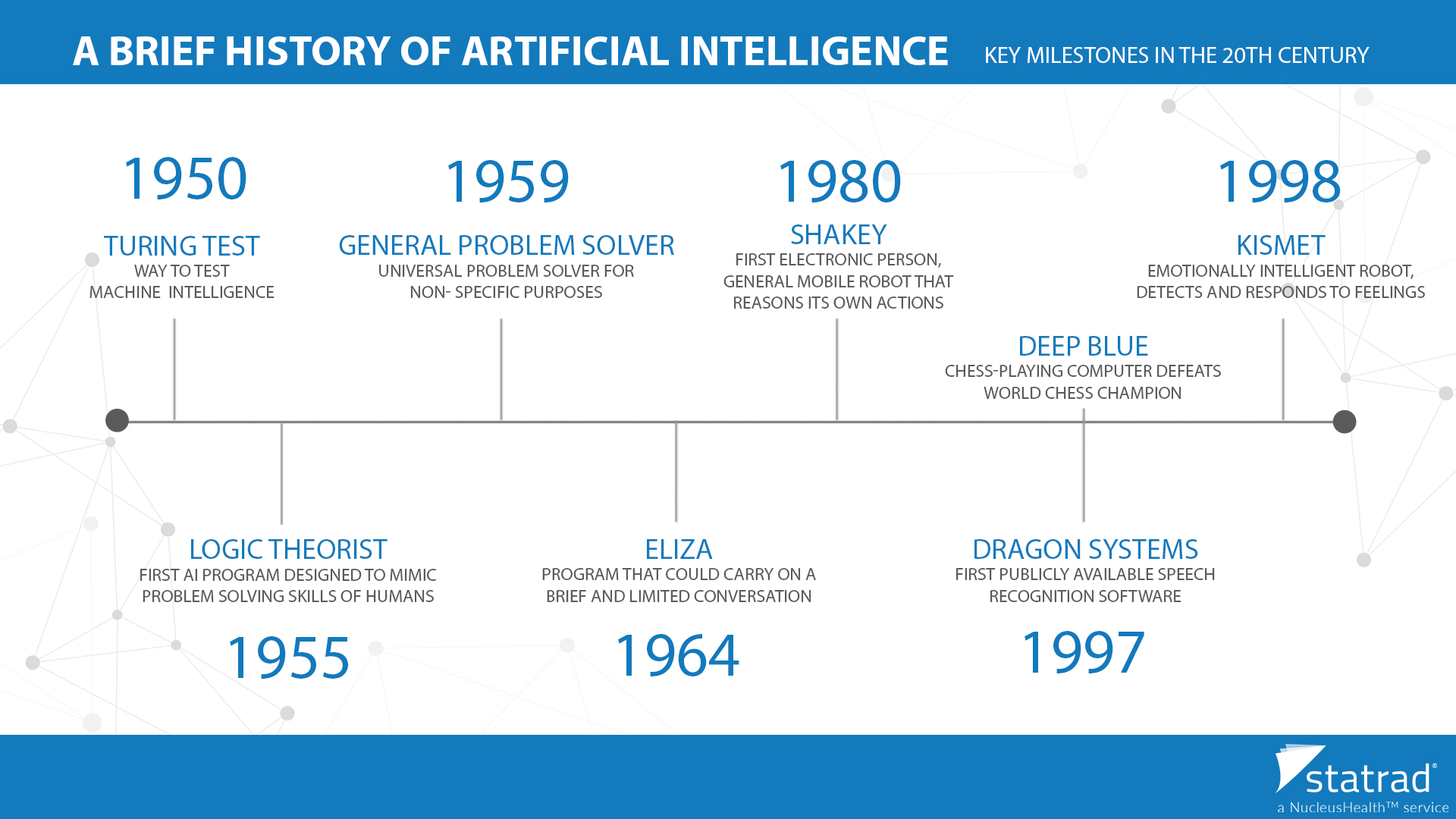 A BRIEF HISTORY OF ARTIFICIAL INTELLIGENCE KEY MILESTONES IN THE 20TH CENTURY

1950
TURING TEST
WAY TO TEST MACHINE INTELLIGENCE

1959
GENERAL PROBLEM SOLVER
UNIVERSAL PROBLEM SOLVER FOR NON- SPECIFIC PURPOSES

1980
SHAKEY
FIRST ELECTRONIC PERSON, GENERAL MOBILE ROBOT THAT REASONS ITS OWN ACTIONS

1998
KISMET
EMOTIONALLY INTELLIGENT ROBOT, DETECTS AND RESPONDS TO FEELINGS

DEEP BLUE
CHESS-PLAYING COMPUTER DEFEATS WORLD CHESS CHAMPION

LOGIC THEORIST
FIRST AI PROGRAM DESIGNED TO MIMIC PROBLEM SOLVING SKILLS OF HUMANS
1955

ELIZA
PROGRAM THAT COULD CARRY ON A BRIEF AND LIMITED CONVERSATION
1964

DRAGON SYSTEMS
FIRST PUBLICLY AVAILABLE SPEECH RECOGNITION SOFTWARE
1997

statrad®
a NucleusHealth™ service